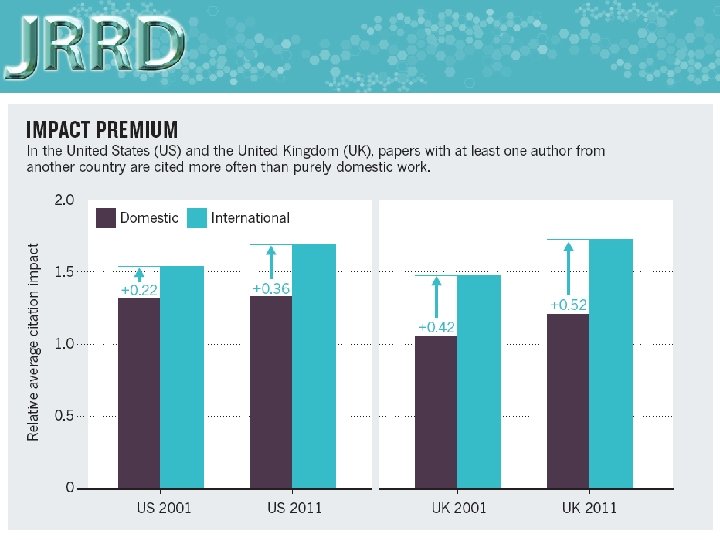 JRRD

IMPACT PREMIUM

In the United States (US) and the United Kingdom (UK), papers with at least one author from another country are cited more often than purely domestic work.

Domestic International

Relative average citation impact

2.0
1.5
1.0
0.5
0

+0.22
+0.36
+0.42
+0.52

US 2001
US 2011
UK 2001
UK 2011